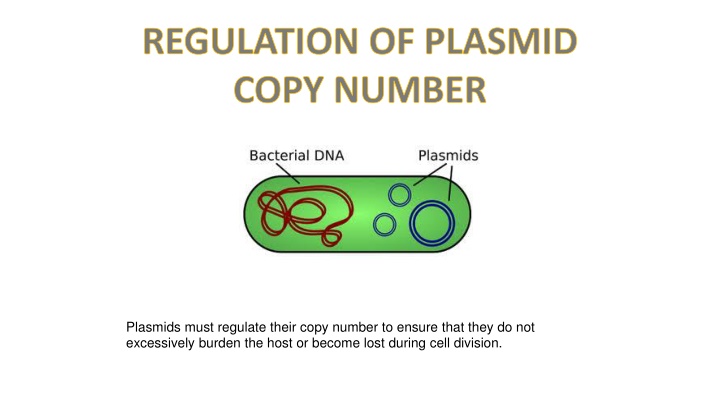 REGULATION OF PLASMID COPY NUMBER

Bacterial DNA

Plasmids

Plasmids must regulate their copy number to ensure that they do not excessively burden the host or become lost during cell division.